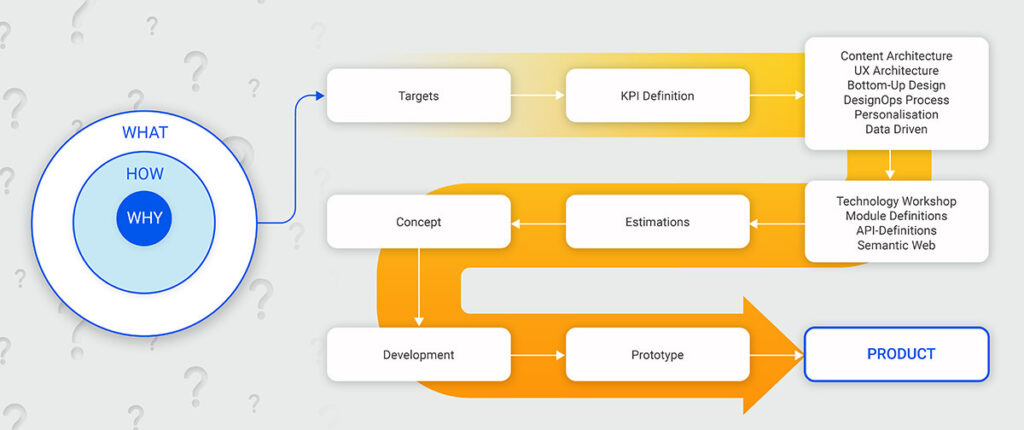 WHAT
HOW
WHY

Targets

KPI Definition

Content Architecture
UX Architecture
Bottom-Up Design
DesignOps Process
Personalisation
Data Driven

Technology Workshop
Module Definitions
API-Definitions
Semantic Web

Estimations

Concept

Development

Prototype

PRODUCT